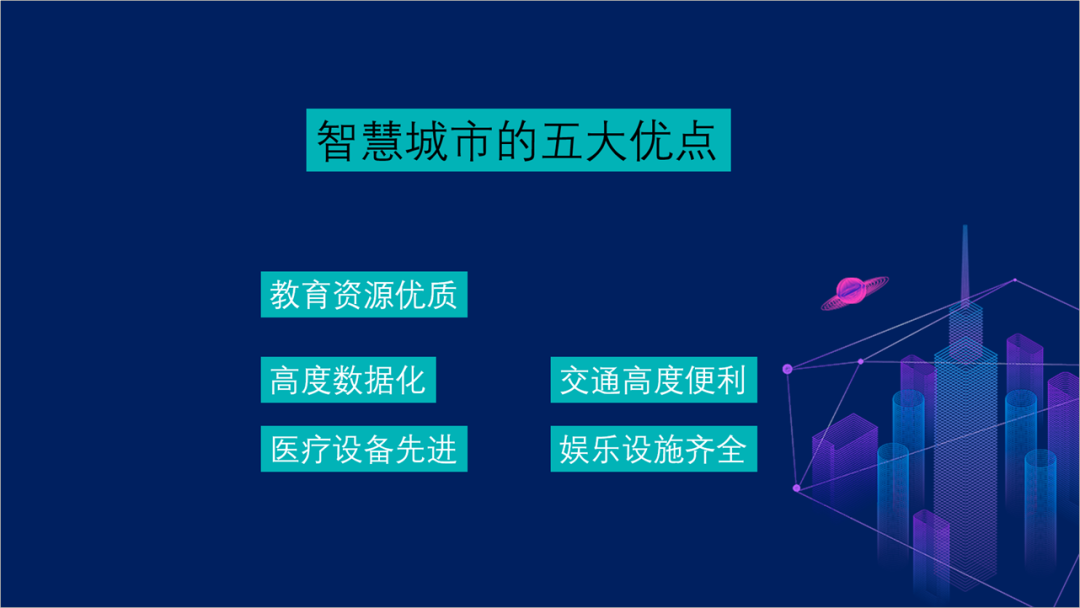 智慧城市的五大优点

教育资源优质

高度数据化

交通高度便利

医疗设备先进

娱乐设施齐全